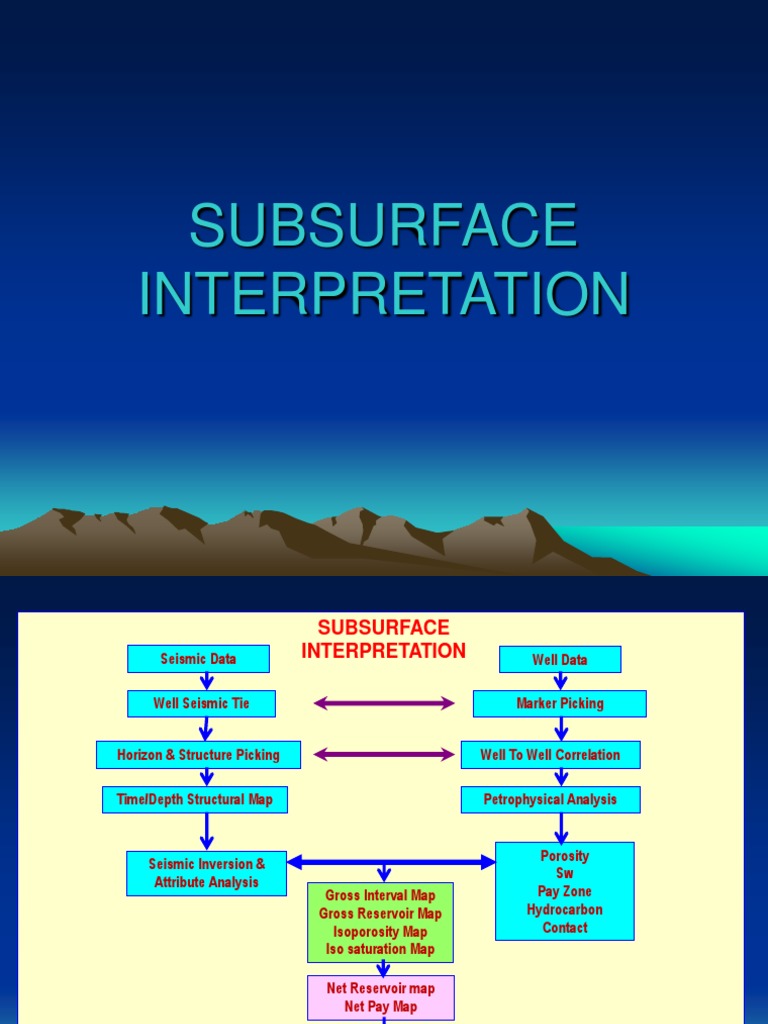 SUBSURFACE INTERPRETATION

SUBSURFACE INTERPRETATION

Seismic Data

Well Seismic Tie

Horizon & Structure Picking

Time/Depth Structural Map

Seismic Inversion & Attribute Analysis

Well Data

Marker Picking

Well To Well Correlation

Petrophysical Analysis

Porosity
Sw
Pay Zone
Hydrocarbon
Contact

Gross Interval Map
Gross Reservoir Map
Isoporosity Map
Iso saturation Map

Net Reservoir map
Net Pay Map